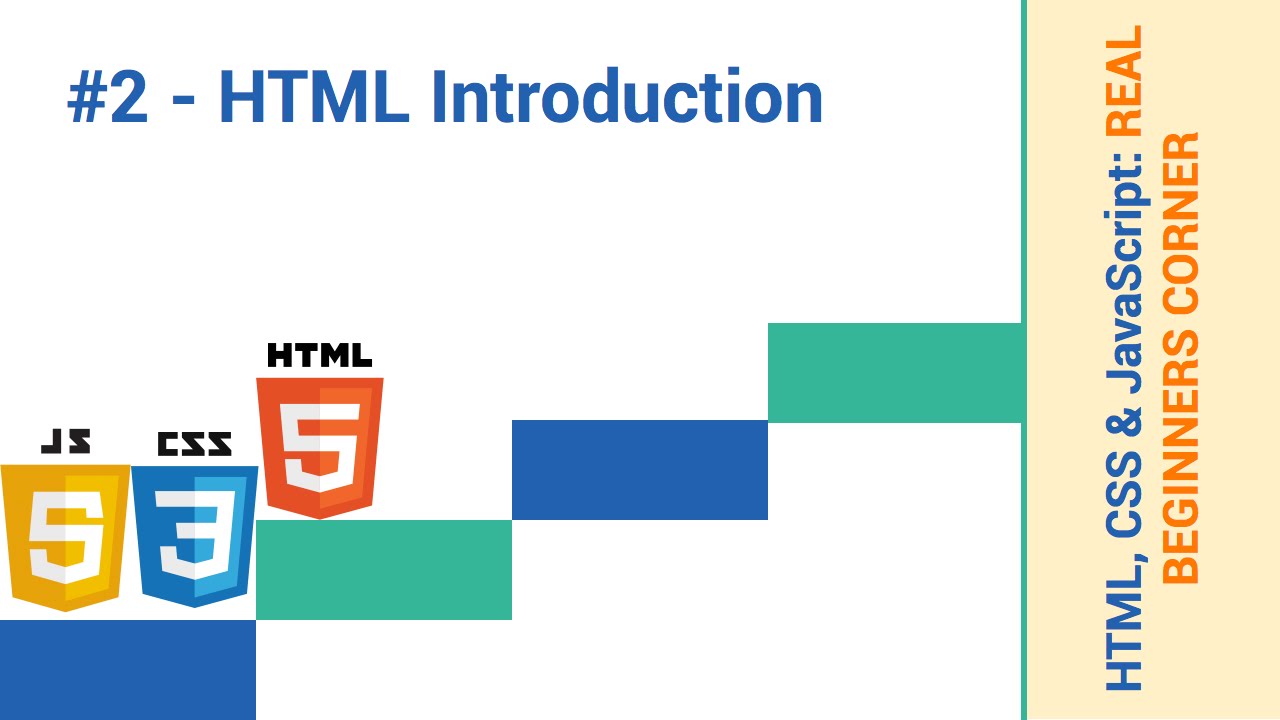 #2 - HTML Introduction

JS
5
CSS
3
HTML
5

HTML, CSS & JavaScript: REAL BEGINNERS CORNER